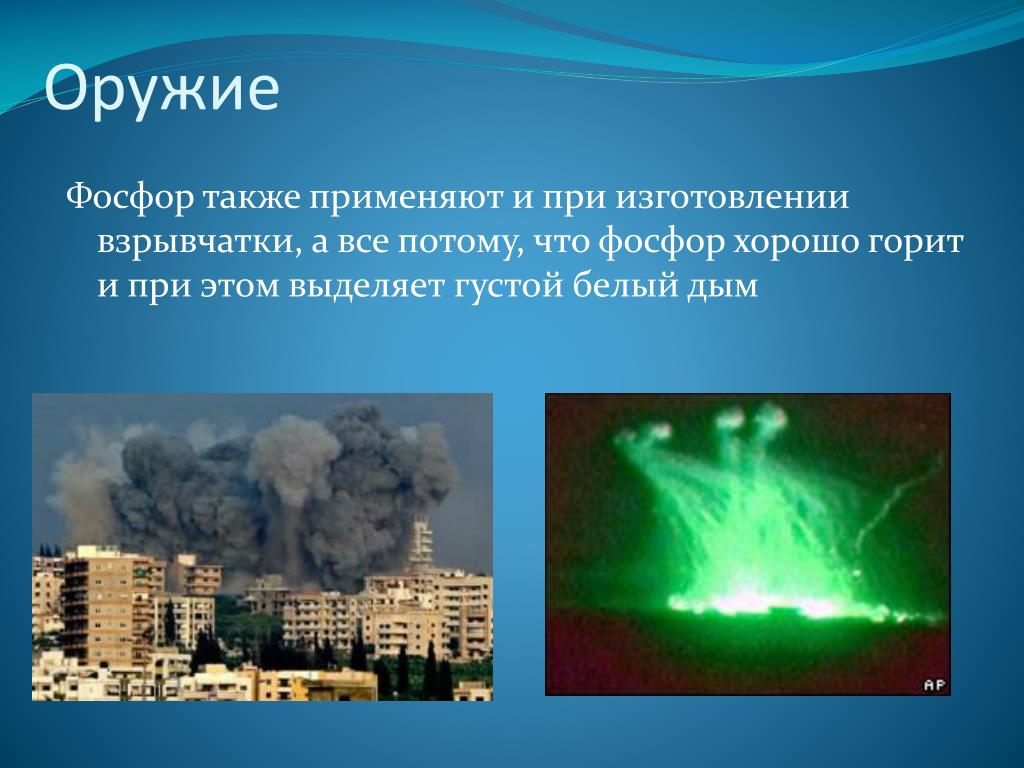 Оружие

Фосфор также применяют и при изготовлении взрывчатки, а все потому, что фосфор хорошо горит и при этом выделяет густой белый дым

AP